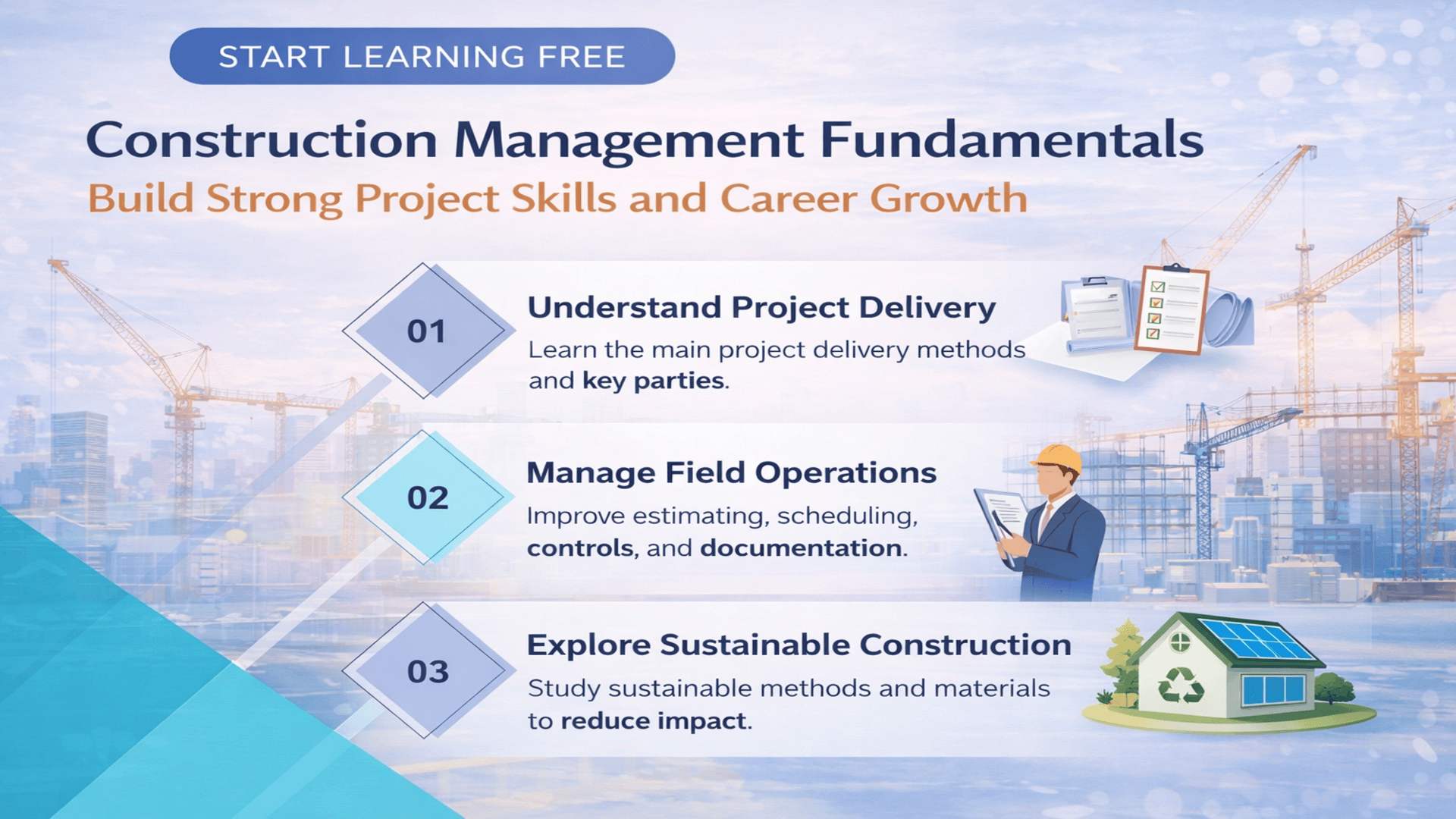 START LEARNING FREE

Construction Management Fundamentals

Build Strong Project Skills and Career Growth

01

Understand Project Delivery

Learn the main project delivery methods and key parties.

02

Manage Field Operations

Improve estimating, scheduling, controls, and documentation.

03

Explore Sustainable Construction

Study sustainable methods and materials to reduce impact.